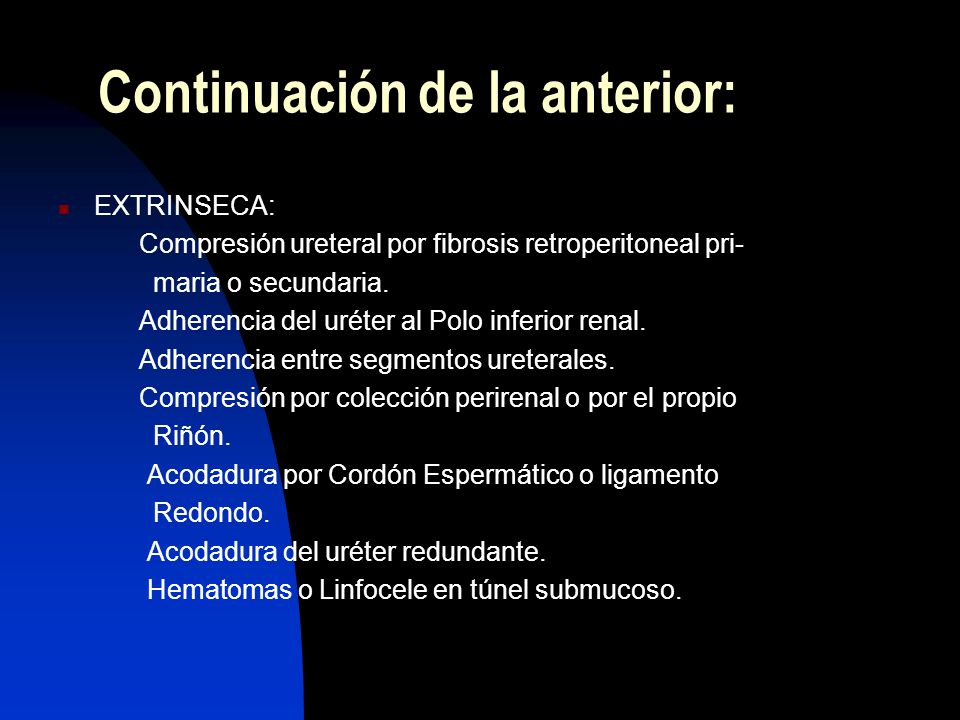 Continuación de la anterior:

EXTRINSECA:

Compresión ureteral por fibrosis retroperitoneal primaria o secundaria.

Adherencia del uréter al Polo inferior renal.

Adherencia entre segmentos ureterales.

Compresión por colección perirenal o por el propio Riñón.

Acodadura por Cordón Espermático o ligamento Redondo.

Acodadura del uréter redundante.

Hematomas o Linfocele en túnel submucoso.